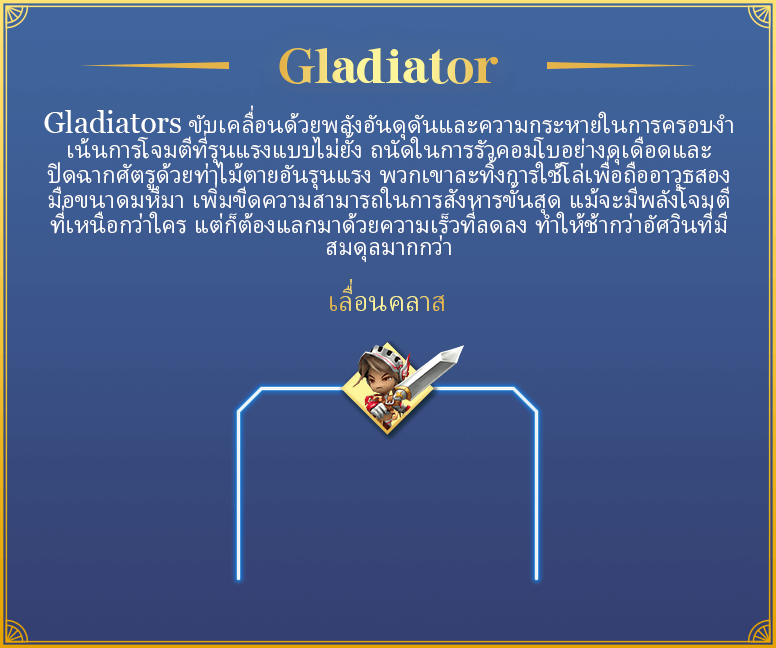 Gladiator

Gladiators ขับเคลื่อนด้วยพลังอันดุดันและความกระหายในการครอบงำ เน้นการโจมตีที่รุนแรงแบบไม่ยั้ง ถนัดในการรัวคอมโบอย่างดุเดือดและปิดฉากศัตรูด้วยท่าไม้ตายอันรุนแรง พวกเขาละทิ้งการใช้โล่เพื่อถืออาวุธสองมือขนาดมหึมา เพิ่มขีดความสามารถในการสังหารขั้นสุด แม้จะมีพลังโจมตีที่เหนือกว่าใคร แต่ก็ต้องแลกมาด้วยความเร็วที่ลดลง ทำให้ช้ากว่าอัศวินที่มีสมดุลมากกว่า

เลื่อนคลาส